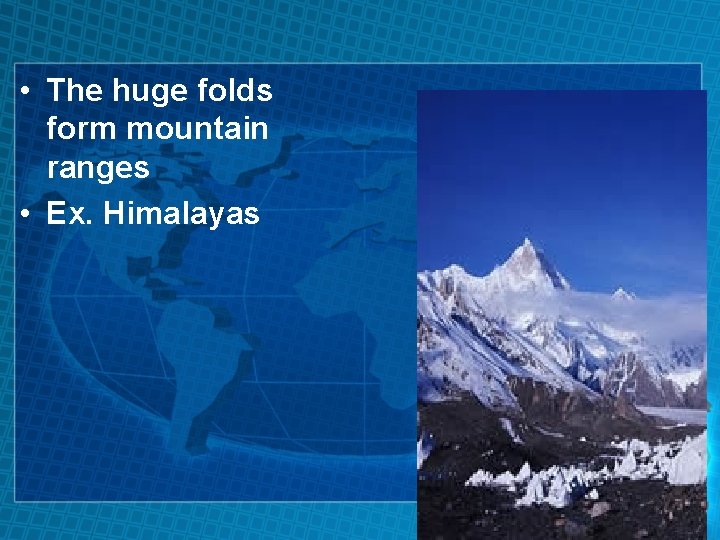 • The huge folds form mountain ranges
• Ex. Himalayas